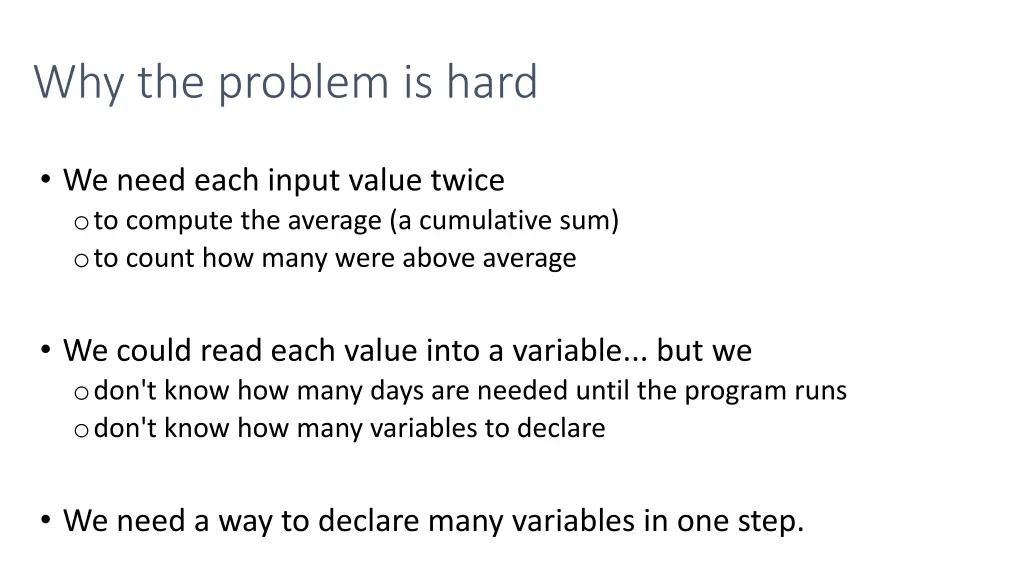 Why the problem is hard

• We need each input value twice
o to compute the average (a cumulative sum)
o to count how many were above average

• We could read each value into a variable... but we
o don't know how many days are needed until the program runs
o don't know how many variables to declare

• We need a way to declare many variables in one step.